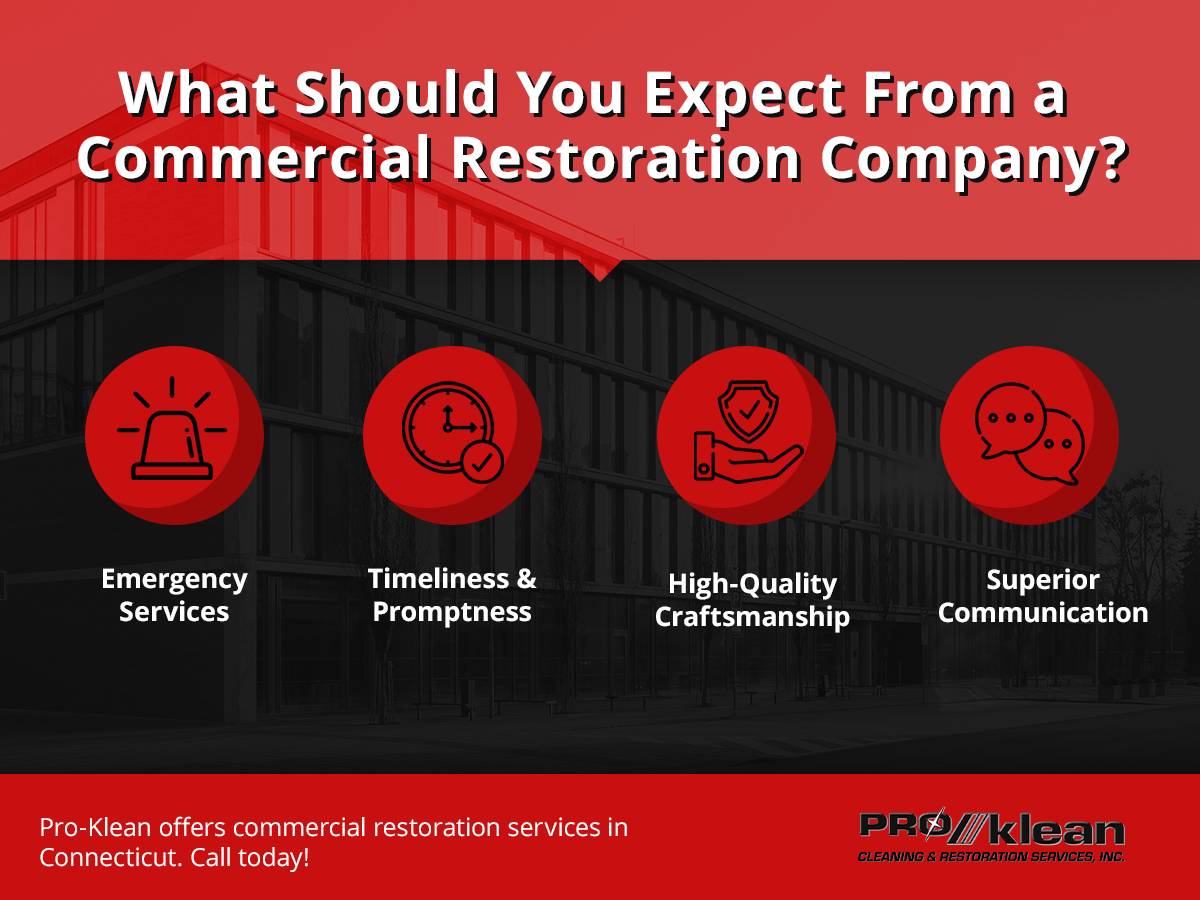 What Should You Expect From a Commercial Restoration Company?

Emergency Services

Timeliness & Promptness

High-Quality Craftsmanship

Superior Communication

Pro-Klean offers commercial restoration services in Connecticut. Call today!

PRO klean
CLEANING & RESTORATION SERVICES, INC.